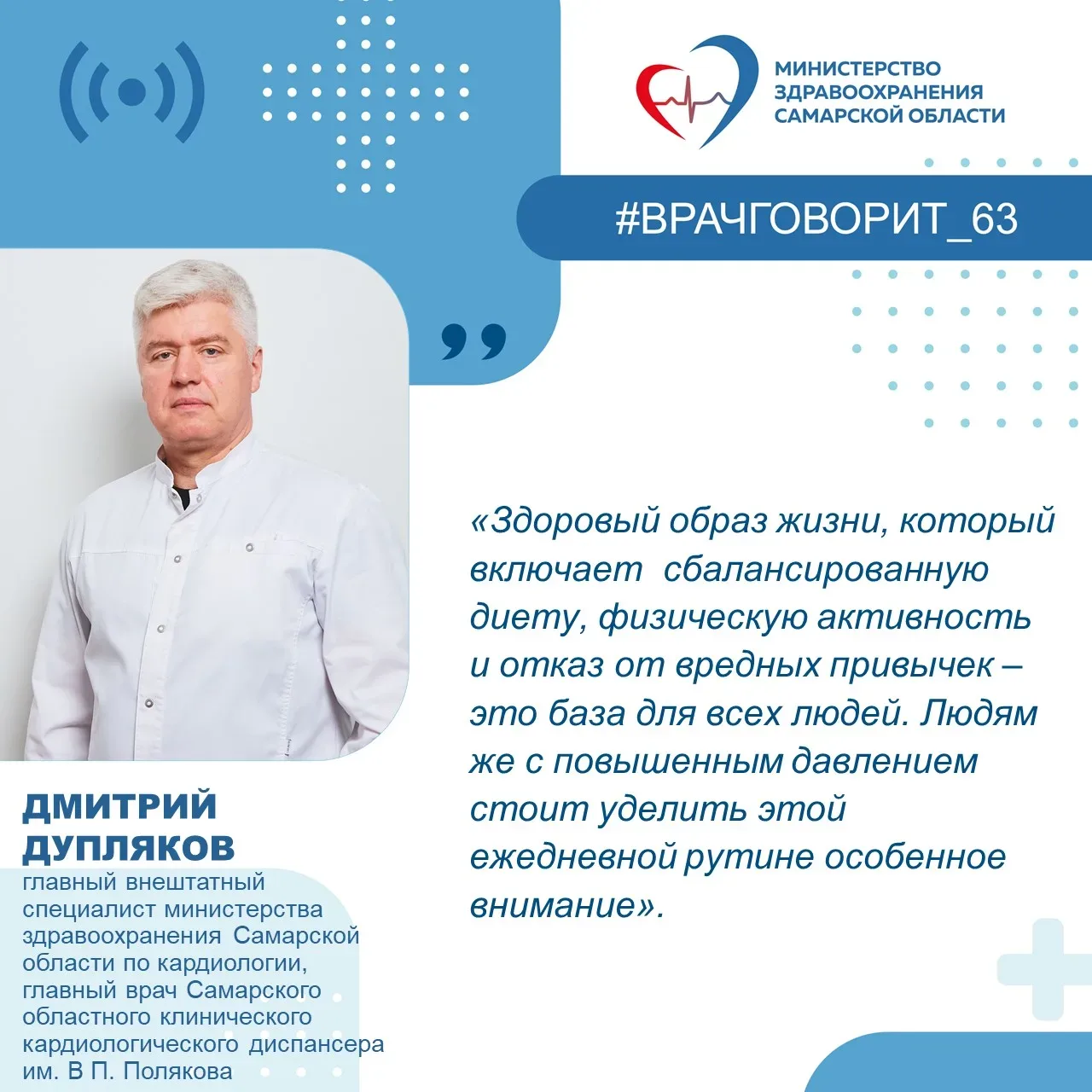 МИНИСТЕРСТВО ЗДРАВООХРАНЕНИЯ САМАРСКОЙ ОБЛАСТИ

#ВРАЧГОВОРИТ_63

«Здоровый образ жизни, который включает сбалансированную диету, физическую активность и отказ от вредных привычек – это база для всех людей. Людям же с повышенным давлением стоит уделить этой ежедневной рутине особенное внимание».

ДМИТРИЙ ДУПЛЯКОВ

главный внештатный специалист министерства здравоохранения Самарской области по кардиологии, главный врач Самарского областного клинического кардиологического диспансера им. В П. Полякова